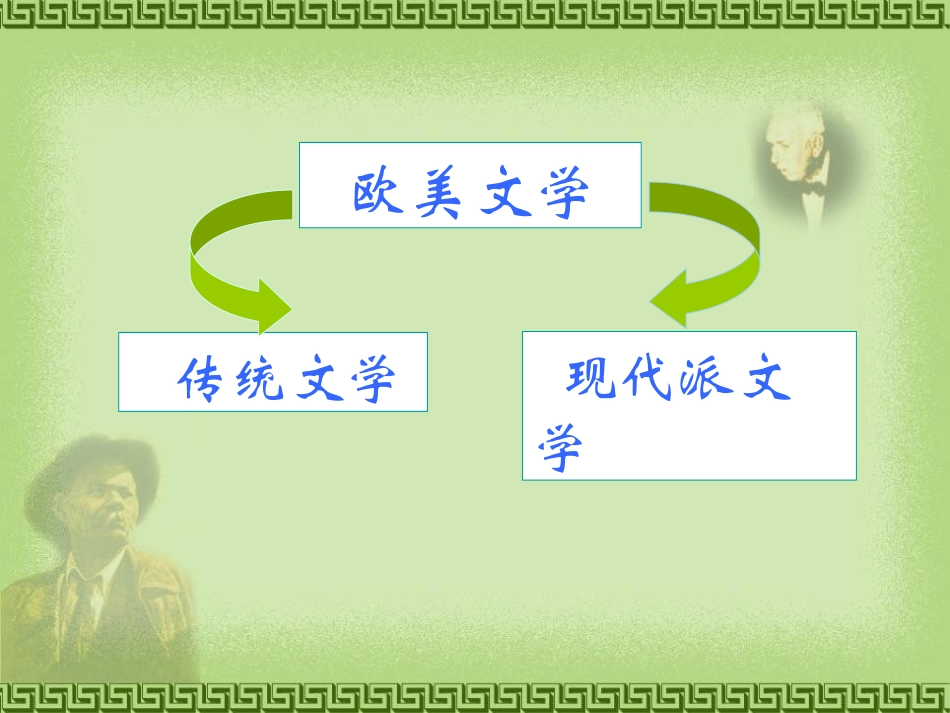 欧美文学

传统文学

现代派文学